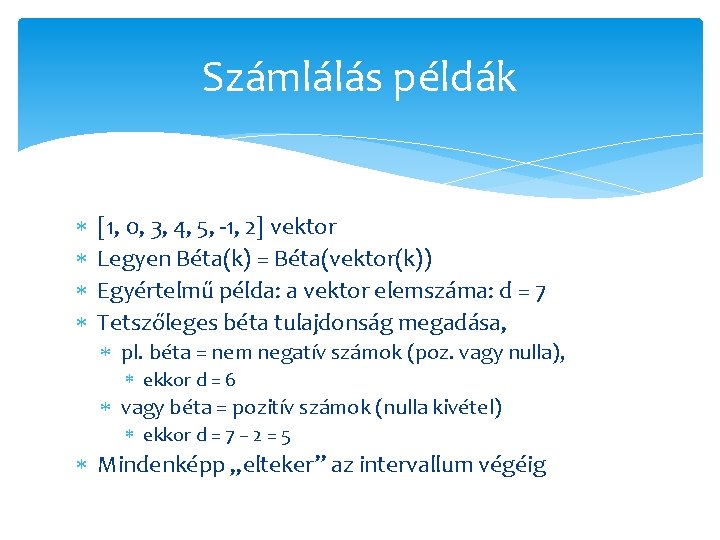 Számlálás példák

* [1, 0, 3, 4, 5, -1, 2] vektor
* Legyen Béta(k) = Béta(vektor(k))
* Egyértelmű példa: a vektor elemszáma: d = 7
* Tetszőleges béta tulajdonság megadása,
  * pl. béta = nem negatív számok (poz. vagy nulla),
    * ekkor d = 6
  * vagy béta = pozitív számok (nulla kivétel)
    * ekkor d = 7 – 2 = 5
* Mindenképp „elteker” az intervallum végéig